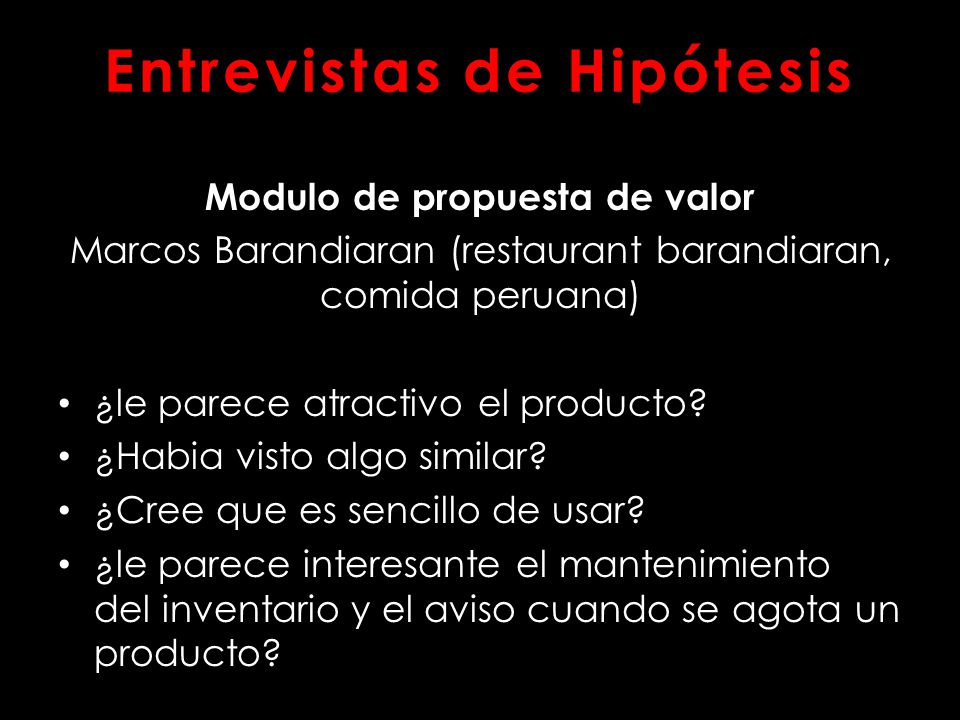 Entrevistas de Hipótesis

Modulo de propuesta de valor
Marcos Barandiaran (restaurant barandiaran, comida peruana)

• ¿le parece atractivo el producto?
• ¿Habia visto algo similar?
• ¿Cree que es sencillo de usar?
• ¿le parece interesante el mantenimiento del inventario y el aviso cuando se agota un producto?